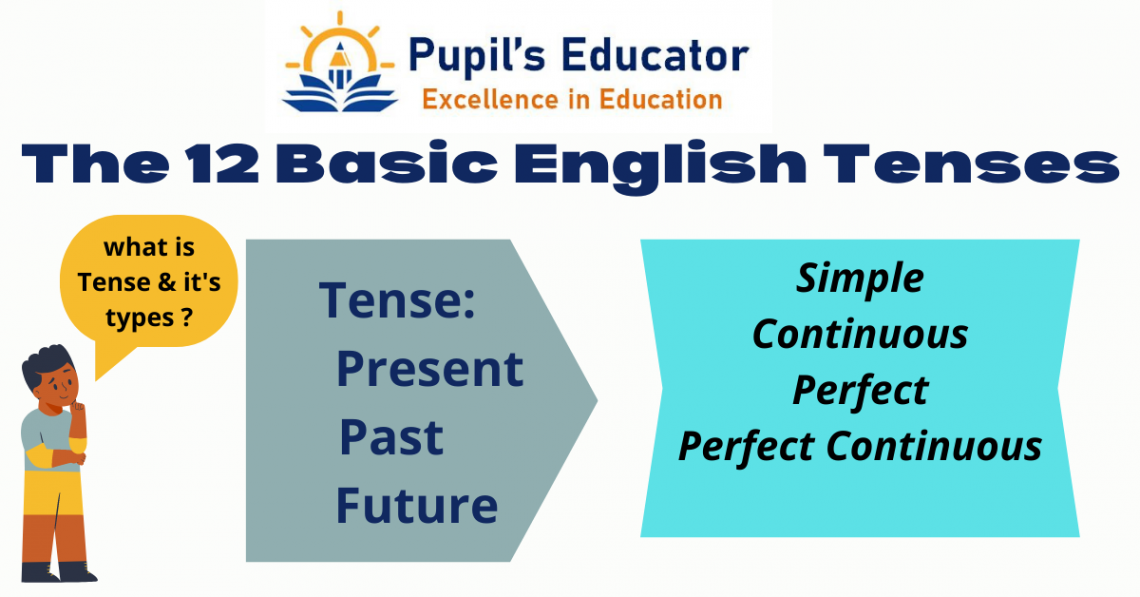 Pupil's Educator
Excellence in Education

The 12 Basic English Tenses

what is Tense & it's types ?

Tense:
Present
Past
Future

Simple
Continuous
Perfect
Perfect Continuous